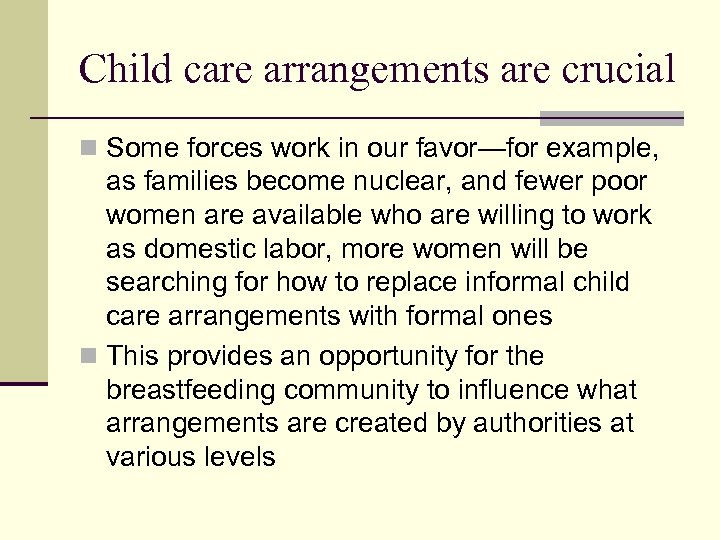 Child care arrangements are crucial

Some forces work in our favor—for example, as families become nuclear, and fewer poor women are available who are willing to work as domestic labor, more women will be searching for how to replace informal child care arrangements with formal ones

This provides an opportunity for the breastfeeding community to influence what arrangements are created by authorities at various levels